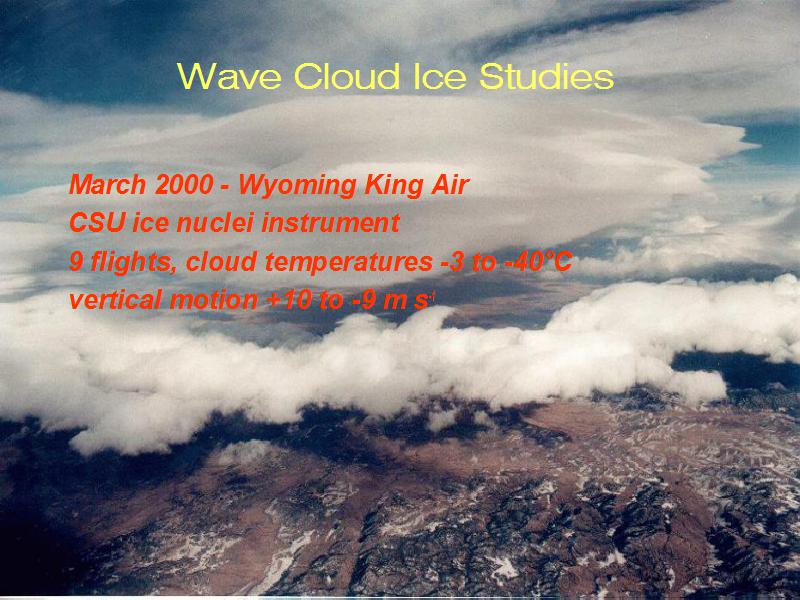 Wave Cloud Ice Studies

March 2000 - Wyoming King Air
CSU ice nuclei instrument
9 flights, cloud temperatures -3 to -40°C
vertical motion +10 to -9 m $s^{-1}$